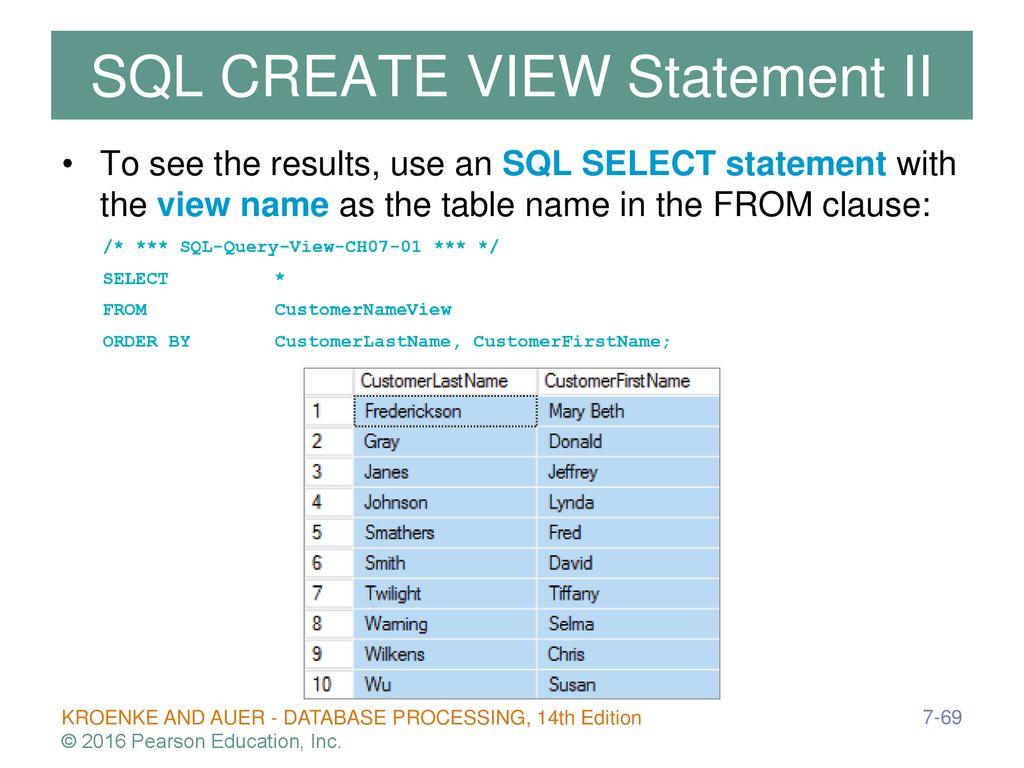 SQL CREATE VIEW Statement II

• To see the results, use an SQL SELECT statement with the view name as the table name in the FROM clause:

/* *** SQL-Query-View-CH07-01 *** */
SELECT * 
FROM CustomerNameView
ORDER BY CustomerLastName, CustomerFirstName;

| | CustomerLastName | CustomerFirstName |
|---|---|---|
| 1 | Frederickson | Mary Beth |
| 2 | Gray | Donald |
| 3 | Janes | Jeffrey |
| 4 | Johnson | Lynda |
| 5 | Smathers | Fred |
| 6 | Smith | David |
| 7 | Twilight | Tiffany |
| 8 | Warning | Selma |
| 9 | Wilkens | Chris |
| 10 | Wu | Susan |

KROENKE AND AUER - DATABASE PROCESSING, 14th Edition
© 2016 Pearson Education, Inc.
7-69